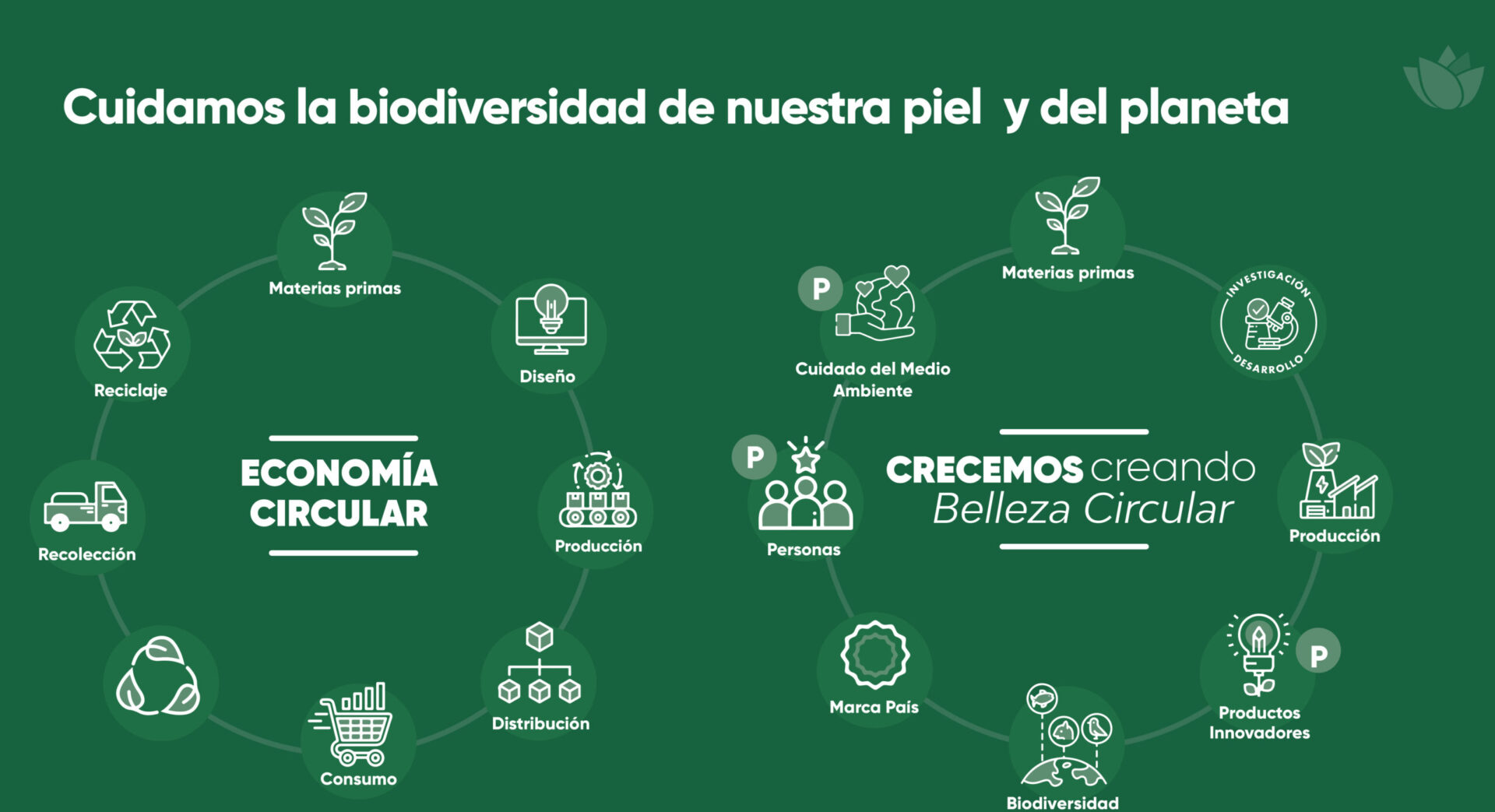 Cuidamos la biodiversidad de nuestra piel y del planeta

Materias primas

Diseño

Producción

Distribución

Consumo

Recolección

Reciclaje

ECONOMÍA CIRCULAR

Materias primas

INVESTIGACIÓN DESARROLLO

Producción

P

Productos Innovadores

Biodiversidad

Marca País

P

Personas

P

Cuidado del Medio Ambiente

CRECEMOS creando Belleza Circular